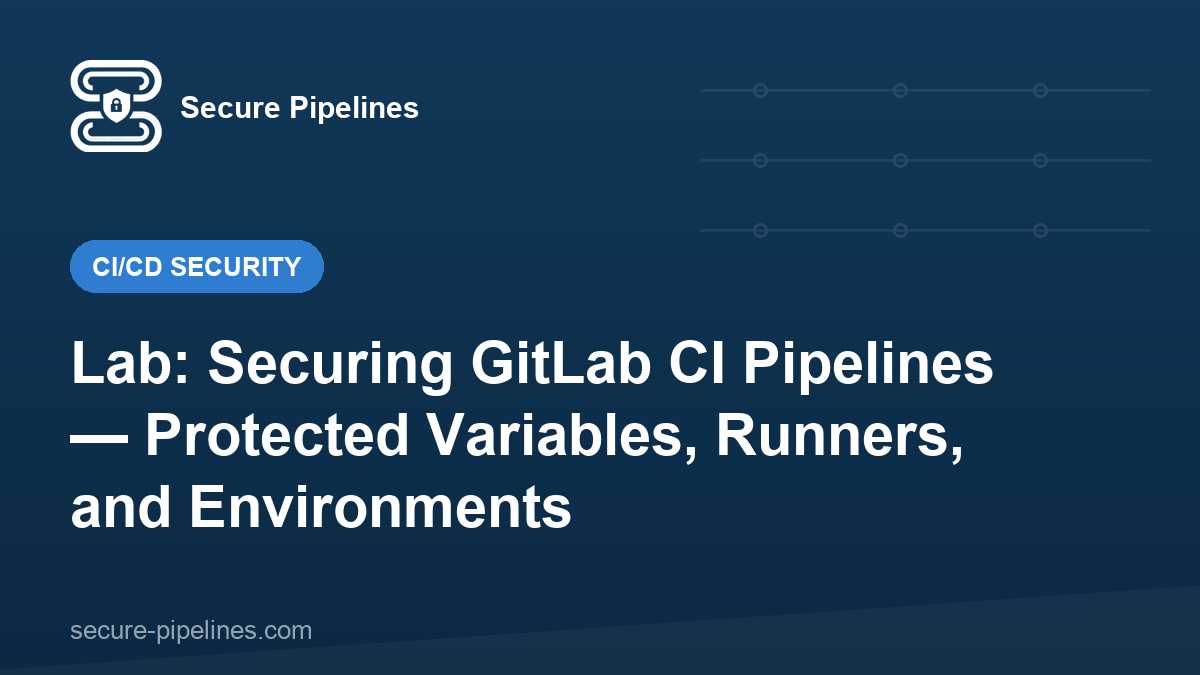 Secure Pipelines

CI/CD SECURITY

Lab: Securing GitLab CI Pipelines — Protected Variables, Runners, and Environments

secure-pipelines.com